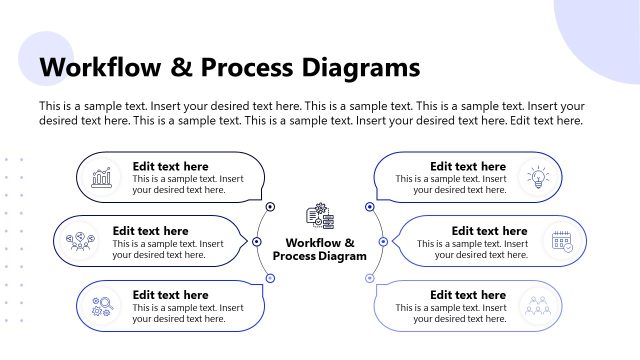 Workflow & Process Diagrams

This is a sample text. Insert your desired text here. This is a sample text. This is a sample text. Insert your desired text here. This is a sample text. This is a sample text. Insert your desired text here. Edit text here.

Edit text here
This is a sample text. Insert your desired text here.

Edit text here
This is a sample text. Insert your desired text here.

Edit text here
This is a sample text. Insert your desired text here.

Workflow & Process Diagram

Edit text here
This is a sample text. Insert your desired text here.

Edit text here
This is a sample text. Insert your desired text here.

Edit text here
This is a sample text. Insert your desired text here.